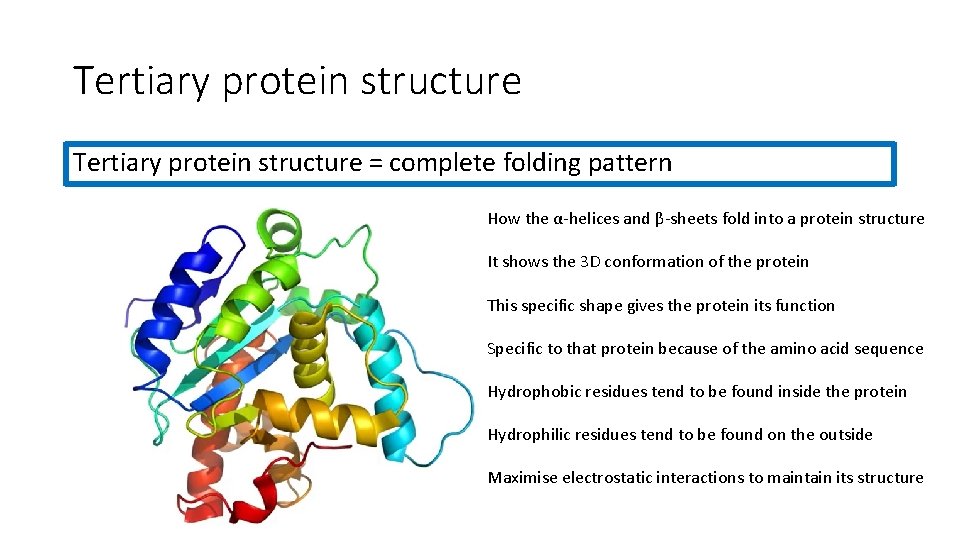 Tertiary protein structure

Tertiary protein structure = complete folding pattern

How the α-helices and β-sheets fold into a protein structure

It shows the 3D conformation of the protein

This specific shape gives the protein its function

Specific to that protein because of the amino acid sequence

Hydrophobic residues tend to be found inside the protein

Hydrophilic residues tend to be found on the outside

Maximise electrostatic interactions to maintain its structure